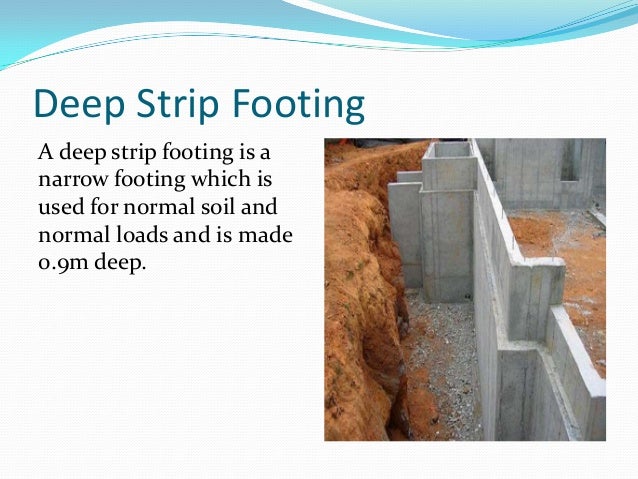 Deep Strip Footing

A deep strip footing is a narrow footing which is used for normal soil and normal loads and is made 0.9m deep.